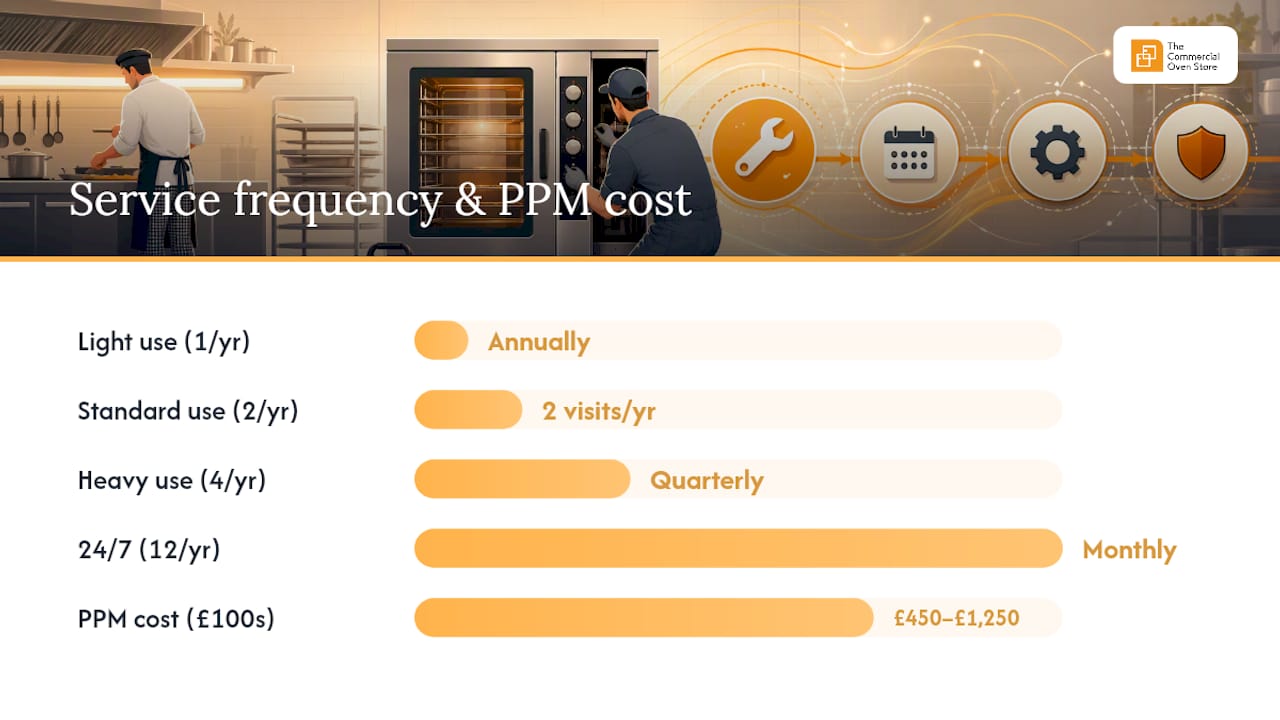 The Commercial Oven Store

Service frequency & PPM cost

Light use (1/yr) Annually

Standard use (2/yr) 2 visits/yr

Heavy use (4/yr) Quarterly

24/7 (12/yr) Monthly

PPM cost (£100s) £450–£1,250